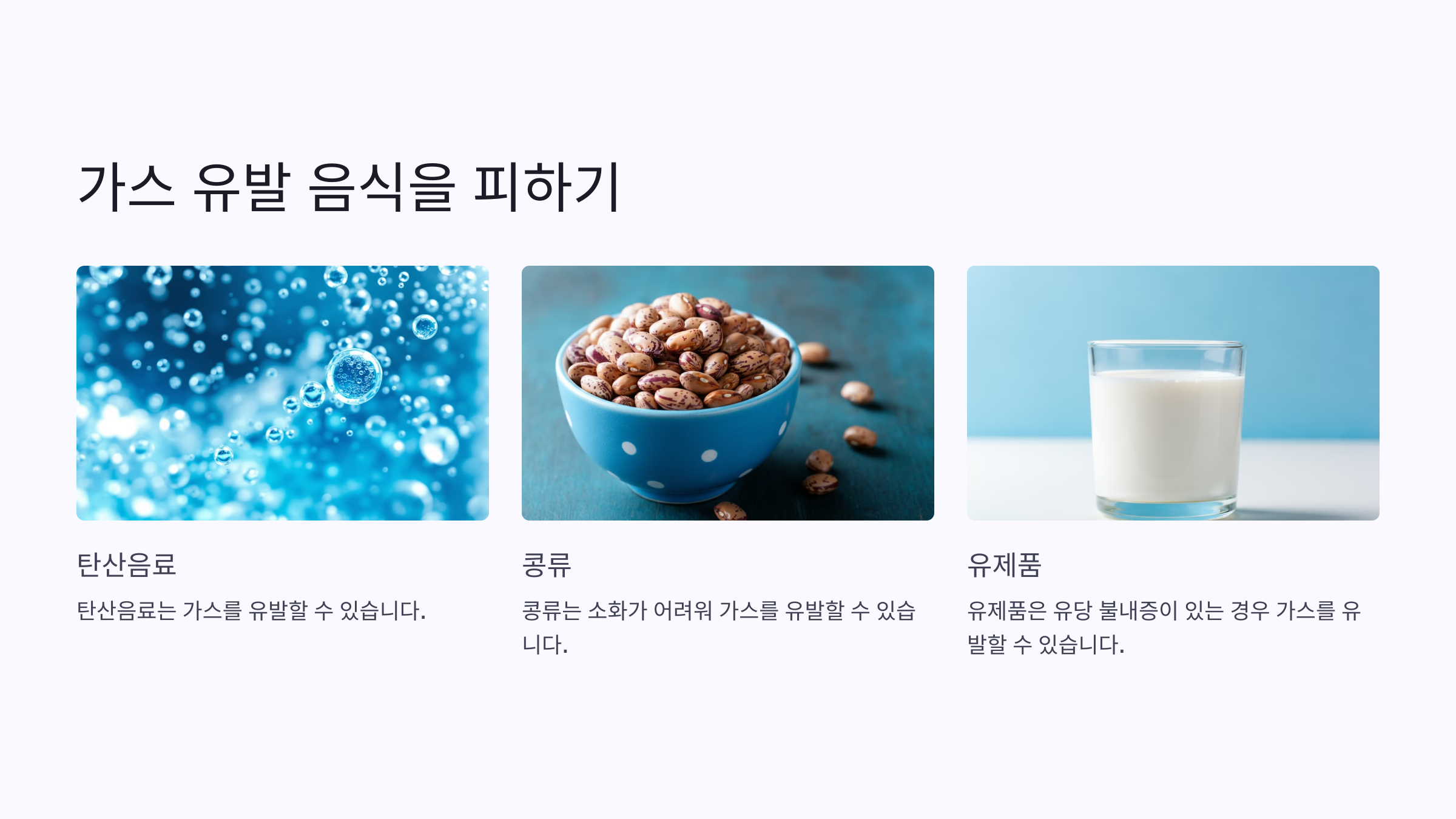 가스 유발 음식을 피하기

탄산음료

탄산음료는 가스를 유발할 수 있습니다.

콩류

콩류는 소화가 어려워 가스를 유발할 수 있습니다.

유제품

유제품은 유당 불내증이 있는 경우 가스를 유발할 수 있습니다.